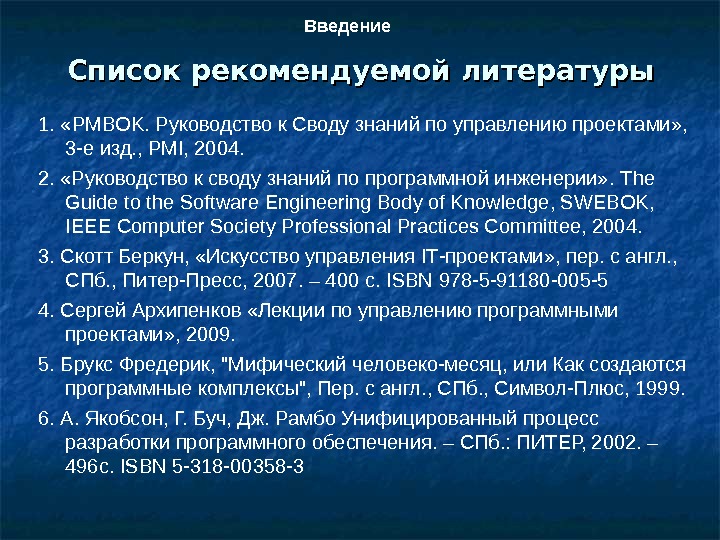 Введение

Список рекомендуемой литературы

1. «PMBOK. Руководство к Своду знаний по управлению проектами», 3-е изд., PMI, 2004.

2. «Руководство к своду знаний по программной инженерии». The Guide to the Software Engineering Body of Knowledge, SWEBOK, IEEE Computer Society Professional Practices Committee, 2004.

3. Скотт Беркун, «Искусство управления IT-проектами», пер. с англ., СПб., Питер-Пресс, 2007. – 400 с. ISBN 978-5-91180-005-5

4. Сергей Архипенков «Лекции по управлению программными проектами», 2009.

5. Брукс Фредерик, "Мифический человеко-месяц, или Как создаются программные комплексы", Пер. с англ., СПб., Символ-Плюс, 1999.

6. А. Якобсон, Г. Буч, Дж. Рамбо Унифицированный процесс разработки программного обеспечения. – СПб.: ПИТЕР, 2002. – 496с. ISBN 5-318-00358-3